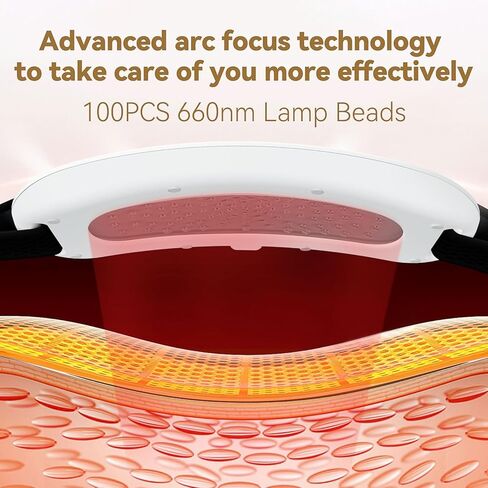 Advanced arc focus technology to take care of you more effectively

100PCS 660nm Lamp Beads